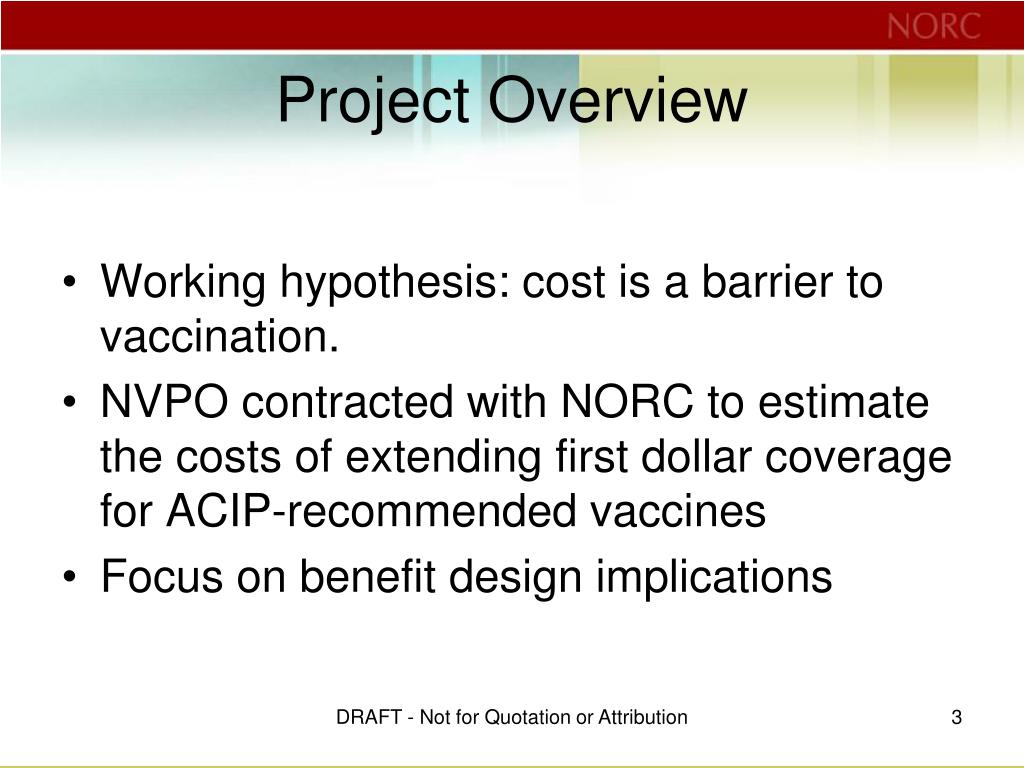 NORC

Project Overview

• Working hypothesis: cost is a barrier to vaccination.
• NVPO contracted with NORC to estimate the costs of extending first dollar coverage for ACIP-recommended vaccines
• Focus on benefit design implications

DRAFT - Not for Quotation or Attribution

3